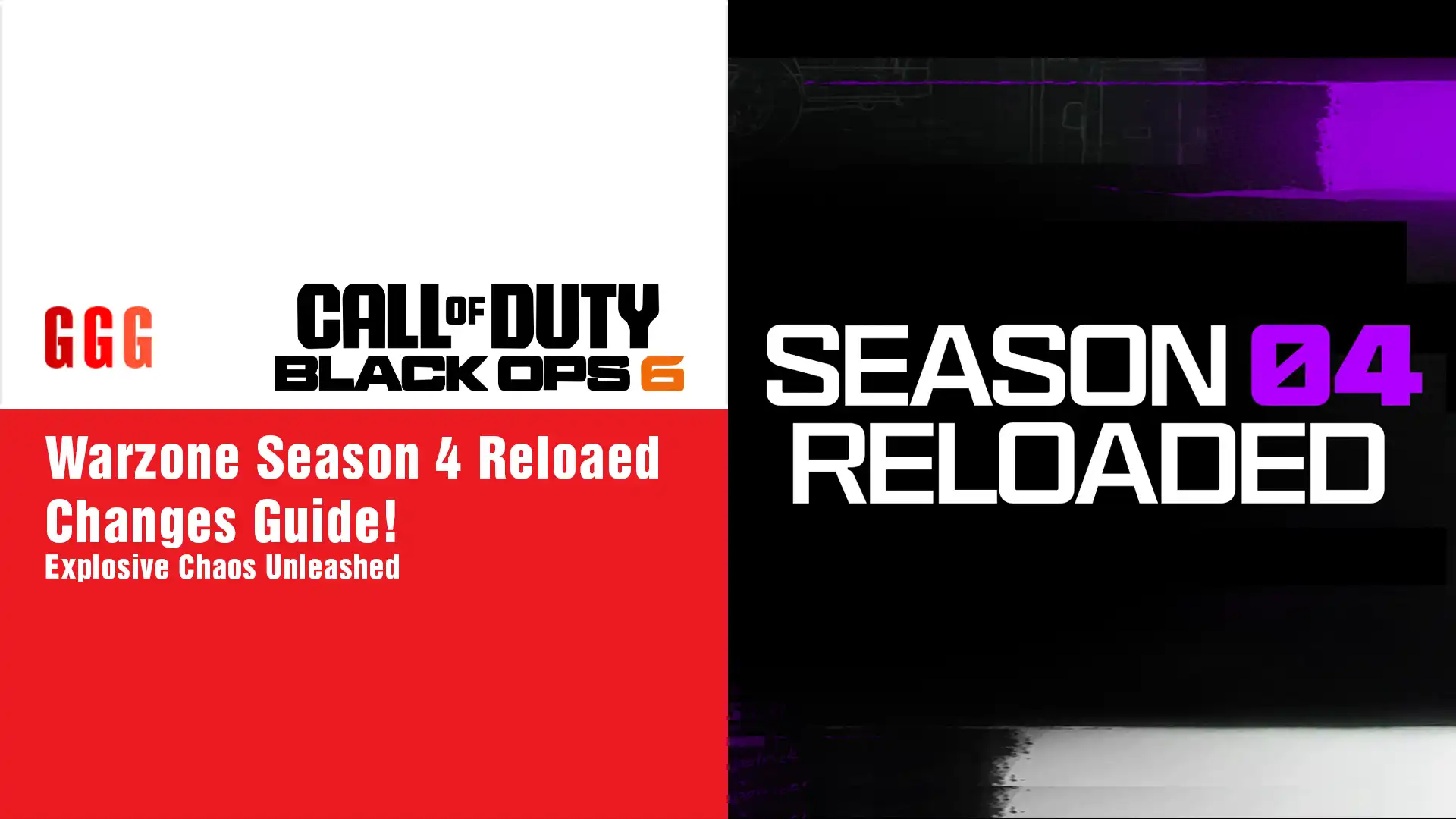 GGG

CALL OF DUTY
BLACK OPS 6

Warzone Season 4 Reloaed Changes Guide!
Explosive Chaos Unleashed

SEASON 04
RELOADED